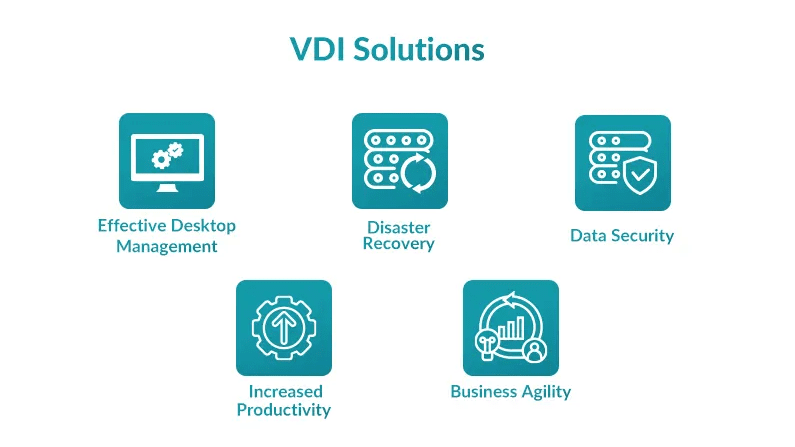 VDI Solutions

Effective Desktop Management

Disaster Recovery

Data Security

Increased Productivity

Business Agility